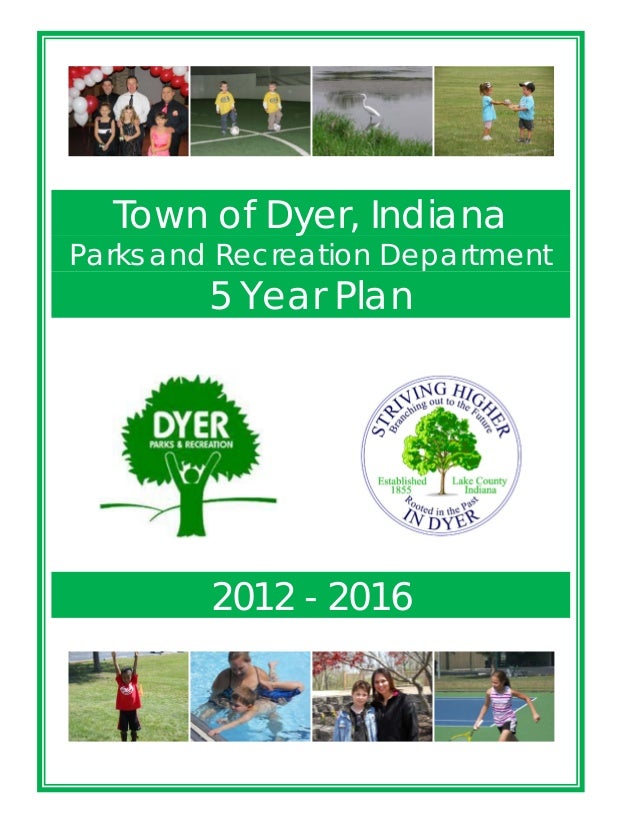 Town of Dyer, Indiana
Parks and Recreation Department
5 Year Plan

DYER
PARKS & RECREATION

STRIVING HIGHER
Branching out to the Future
Established 1855
Lake County Indiana
Rooted in the Past
IN DYER

2012 - 2016